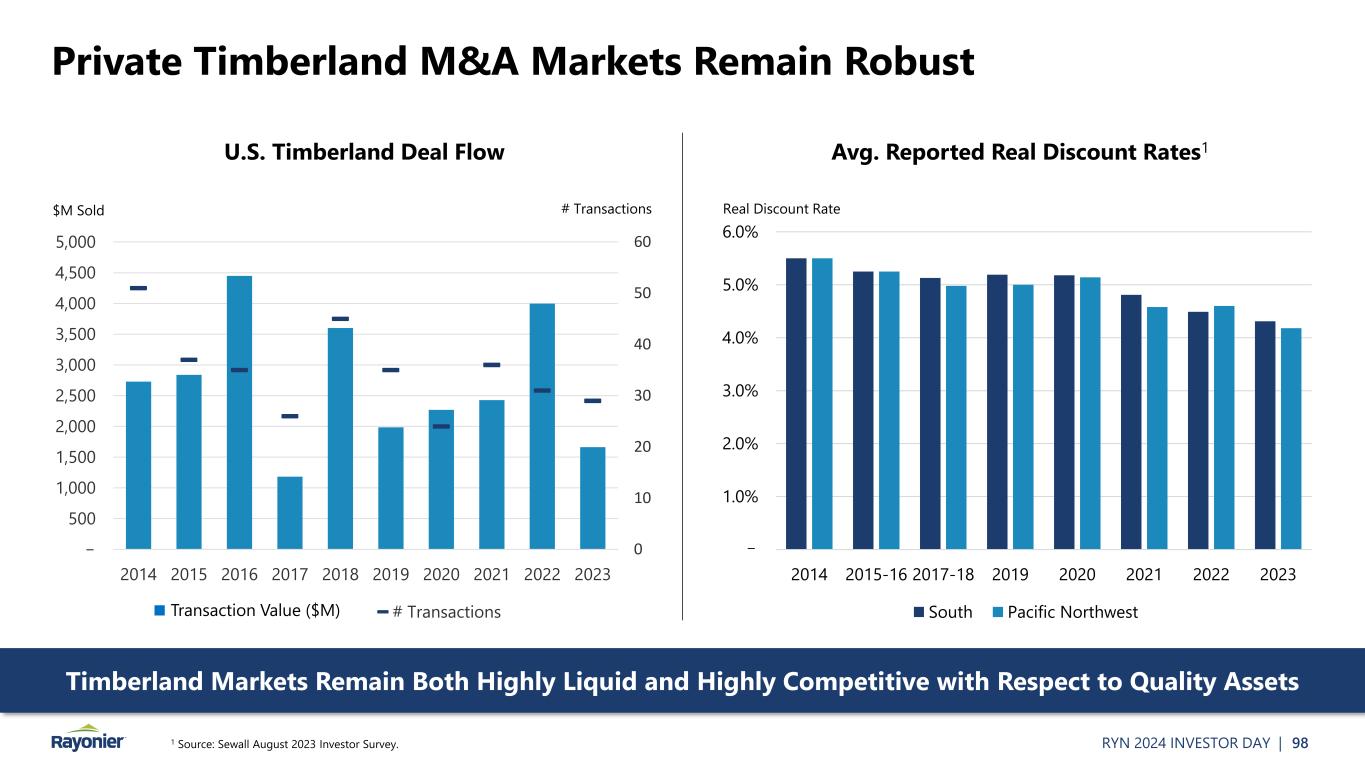 Private Timberland M&A Markets Remain Robust

U.S. Timberland Deal Flow

$M Sold

# Transactions

5,000
4,500
4,000
3,500
3,000
2,500
2,000
1,500
1,000
500
–

60
50
40
30
20
10
0

2014 2015 2016 2017 2018 2019 2020 2021 2022 2023

Transaction Value ($M) # Transactions

Avg. Reported Real Discount Rates$^1$

Real Discount Rate

6.0%
5.0%
4.0%
3.0%
2.0%
1.0%
–

2014 2015-16 2017-18 2019 2020 2021 2022 2023

South Pacific Northwest

Timberland Markets Remain Both Highly Liquid and Highly Competitive with Respect to Quality Assets

Rayonier

$^1$ Source: Sewall August 2023 Investor Survey.

RYN 2024 INVESTOR DAY | 98